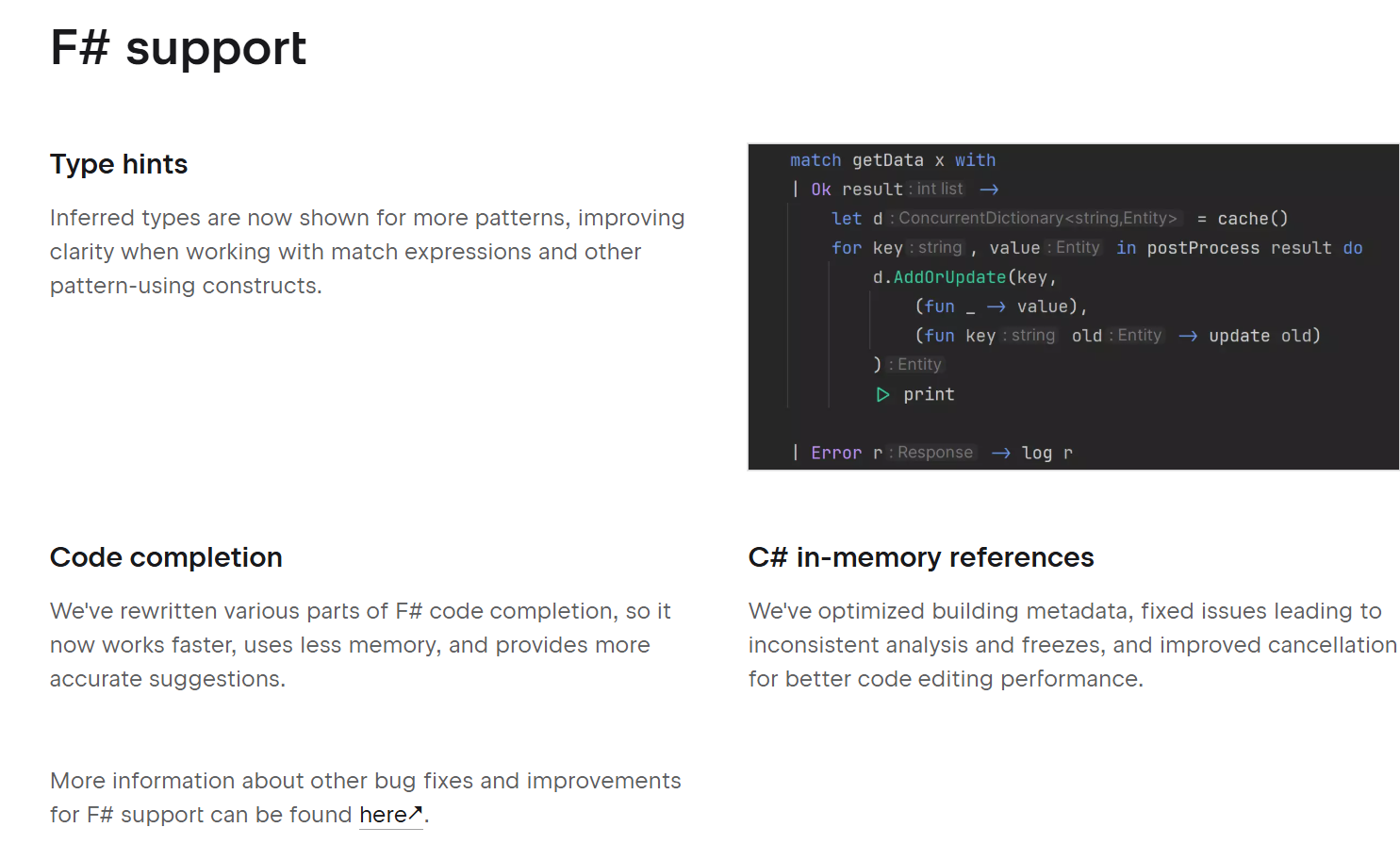 F# support

Type hints

Inferred types are now shown for more patterns, improving clarity when working with match expressions and other pattern-using constructs.

match getData x with
| Ok result : int list →
let d : ConcurrentDictionary<string,Entity> = cache()
for key : string , value : Entity in postProcess result do
d.AddOrUpdate(key,
(fun _ → value),
(fun key : string old : Entity → update old)
) : Entity
▷ print

| Error r : Response → log r

Code completion

We've rewritten various parts of F# code completion, so it now works faster, uses less memory, and provides more accurate suggestions.

C# in-memory references

We've optimized building metadata, fixed issues leading to inconsistent analysis and freezes, and improved cancellation for better code editing performance.

More information about other bug fixes and improvements for F# support can be found here↗.